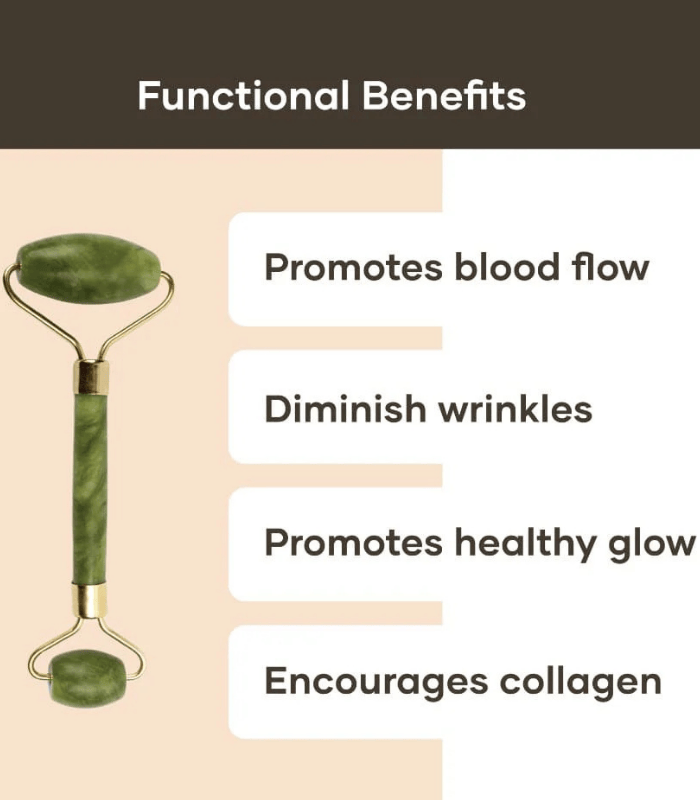 Functional Benefits

Promotes blood flow

Diminish wrinkles

Promotes healthy glow

Encourages collagen